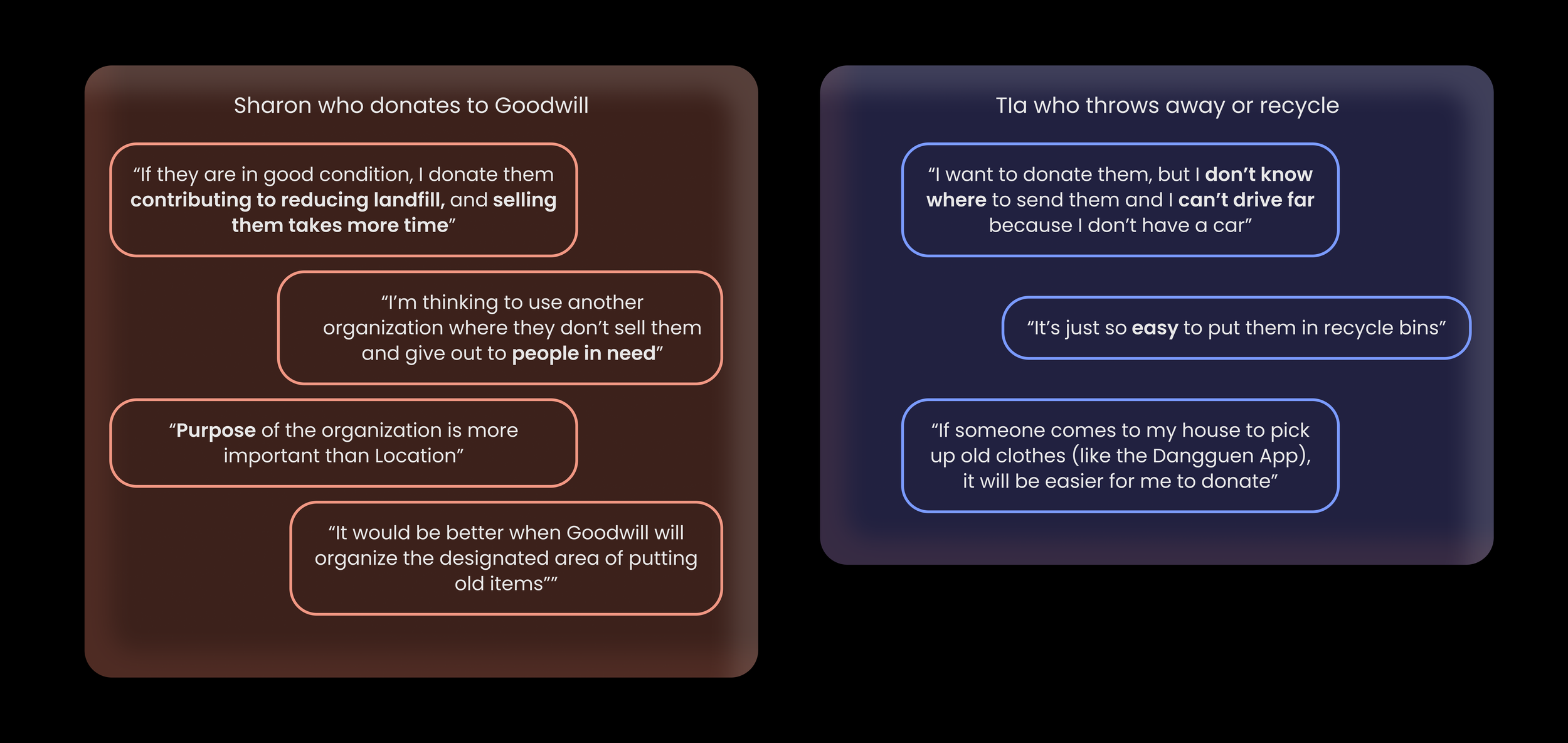 Sharon who donates to Goodwill

“If they are in good condition, I donate them contributing to reducing landfill, and selling them takes more time”

“I’m thinking to use another organization where they don’t sell them and give out to people in need”

“Purpose of the organization is more important than Location”

“It would be better when Goodwill will organize the designated area of putting old items””

TIa who throws away or recycle

“I want to donate them, but I don’t know where to send them and I can’t drive far because I don’t have a car”

“It’s just so easy to put them in recycle bins”

“If someone comes to my house to pick up old clothes (like the Dangguen App), it will be easier for me to donate”